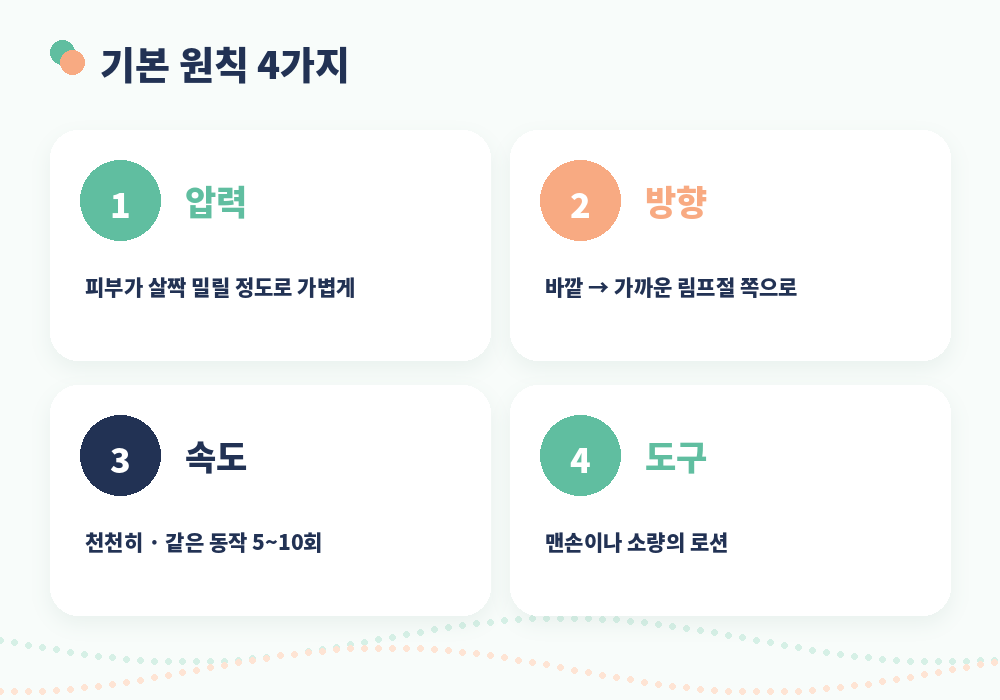 기본 원칙 4가지

1
압력

피부가 살짝 밀릴 정도로 가볍게

2
방향

바깥 → 가까운 림프절 쪽으로

3
속도

천천히 · 같은 동작 5~10회

4
도구

맨손이나 소량의 로션